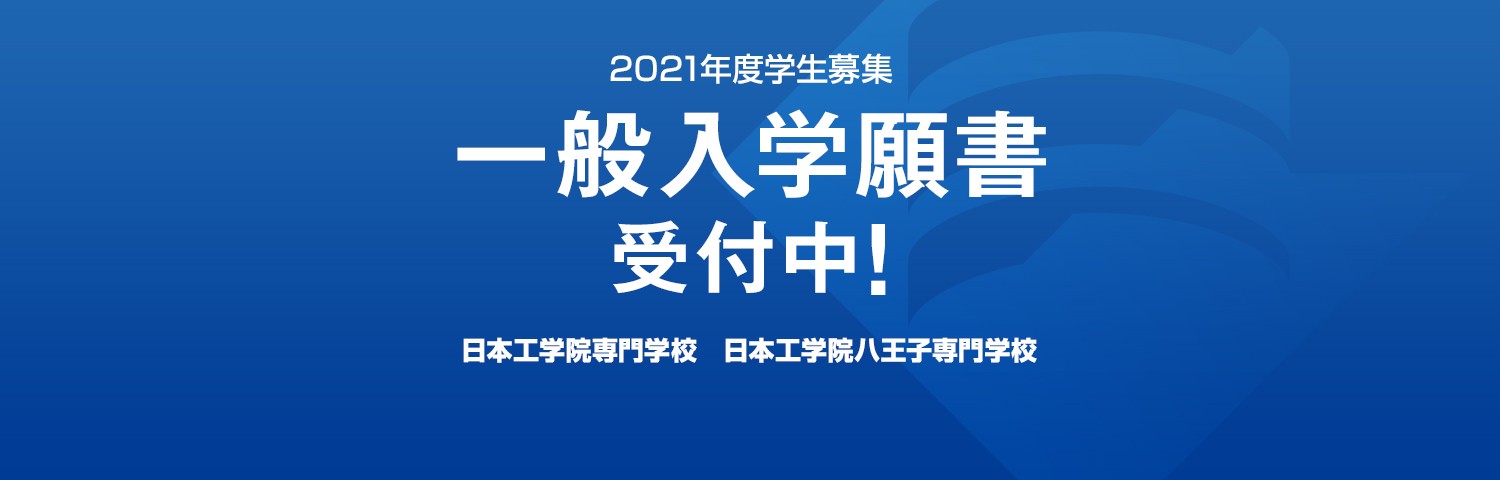 2021年度学生募集

一般入学願書

受付中!

日本工学院専門学校　日本工学院八王子専門学校